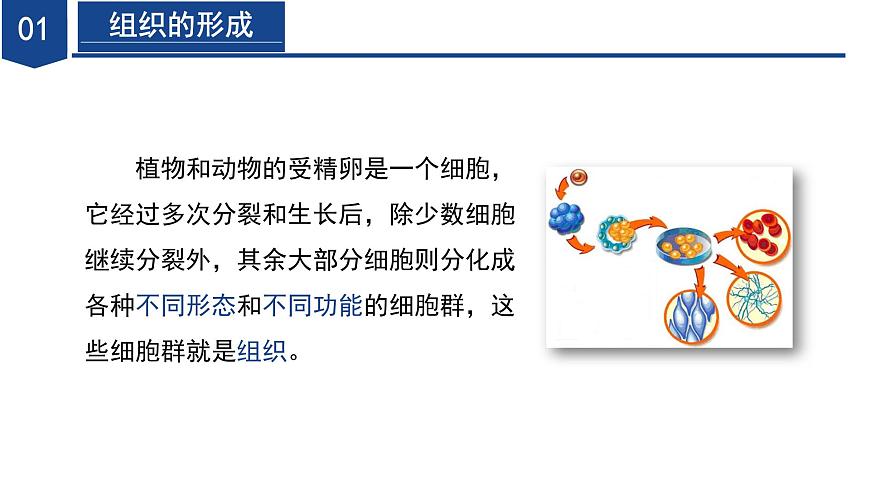 01

组织的形成

植物和动物的受精卵是一个细胞，它经过多次分裂和生长后，除少数细胞继续分裂外，其余大部分细胞则分化成各种不同形态和不同功能的细胞群，这些细胞群就是组织。